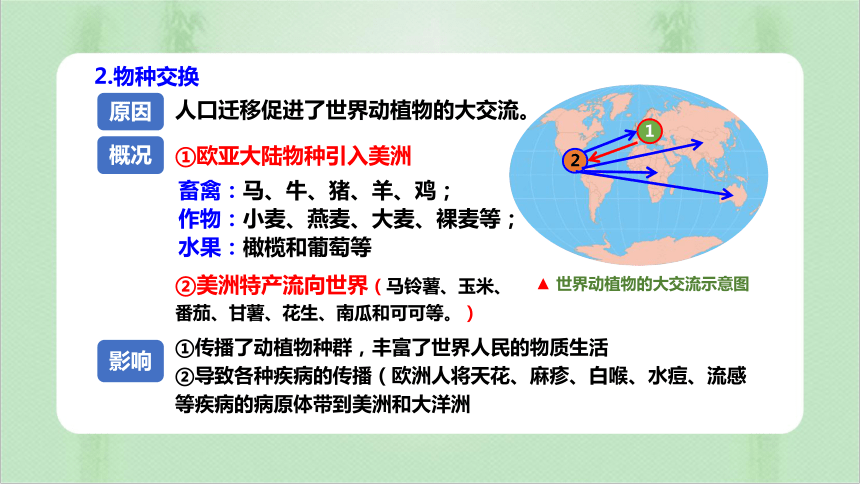 2.物种交换

原因 人口迁移促进了世界动植物的大交流。

概况 ①欧亚大陆物种引入美洲

畜禽：马、牛、猪、羊、鸡；

作物：小麦、燕麦、大麦、裸麦等；

水果：橄榄和葡萄等

②美洲特产流向世界（马铃薯、玉米、番茄、甘薯、花生、南瓜和可可等。）

1

2

▲ 世界动植物的大交流示意图

影响 ①传播了动植物种群，丰富了世界人民的物质生活

②导致各种疾病的传播（欧洲人将天花、麻疹、白喉、水痘、流感等疾病的病原体带到美洲和大洋洲